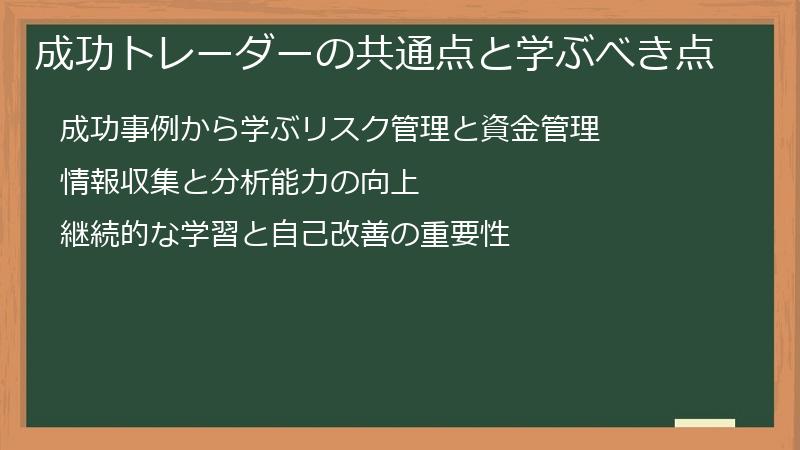 成功トレーダーの共通点と学ぶべき点

成功事例から学ぶリスク管理と資金管理

情報収集と分析能力の向上

継続的な学習と自己改善の重要性